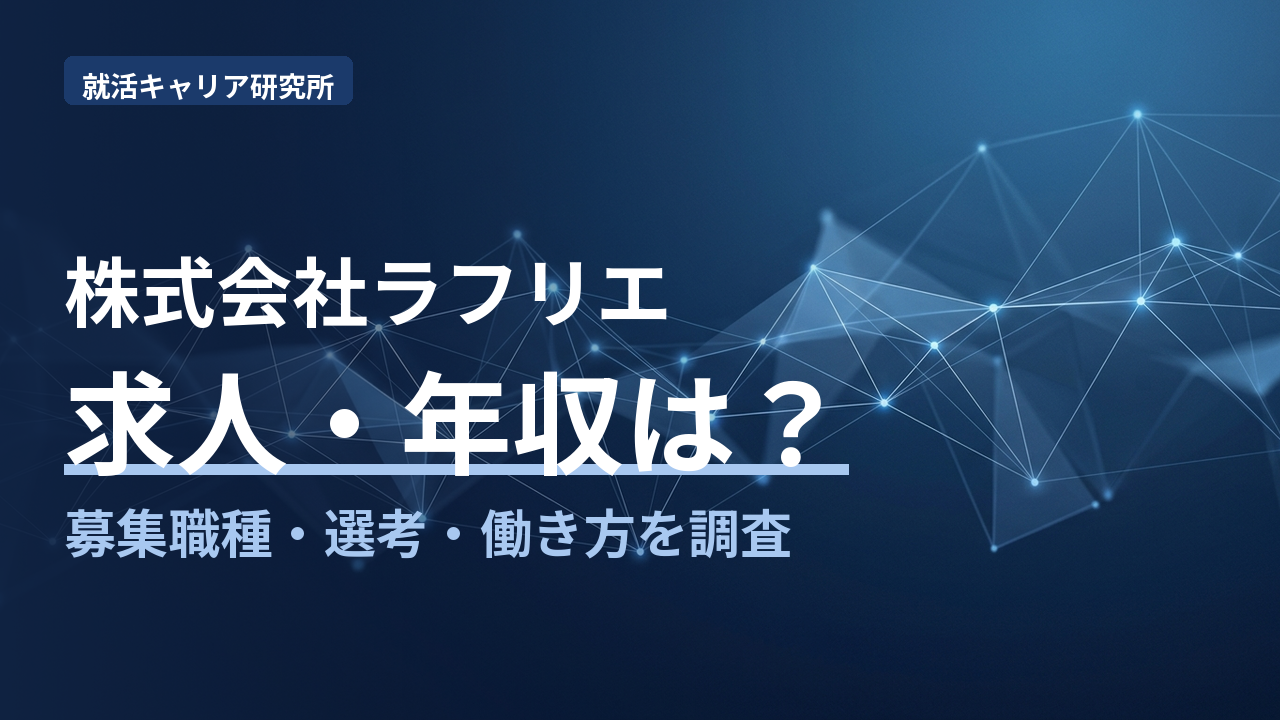 就活キャリア研究所

株式会社ラフリエ

求人・年収は？

募集職種・選考・働き方を調査